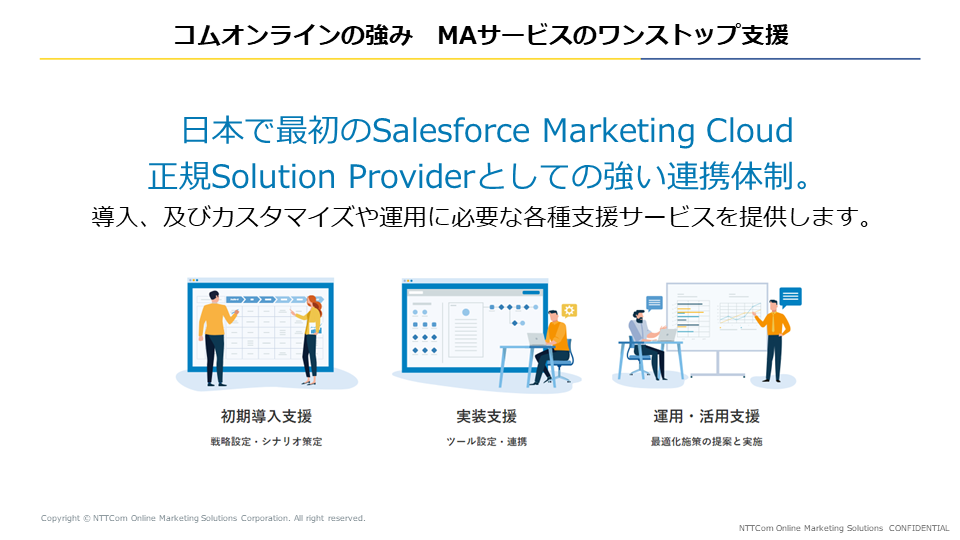 コムオンラインの強み　MAサービスのワンストップ支援

日本で最初のSalesforce Marketing Cloud
正規Solution Providerとしての強い連携体制。
導入、及びカスタマイズや運用に必要な各種支援サービスを提供します。

初期導入支援
戦略設定・シナリオ策定

実装支援
ツール設定・連携

運用・活用支援
最適化施策の提案と実施

Copyright © NTTCom Online Marketing Solutions Corporation. All right reserved.

NTTCom Online Marketing Solutions CONFIDENTIAL